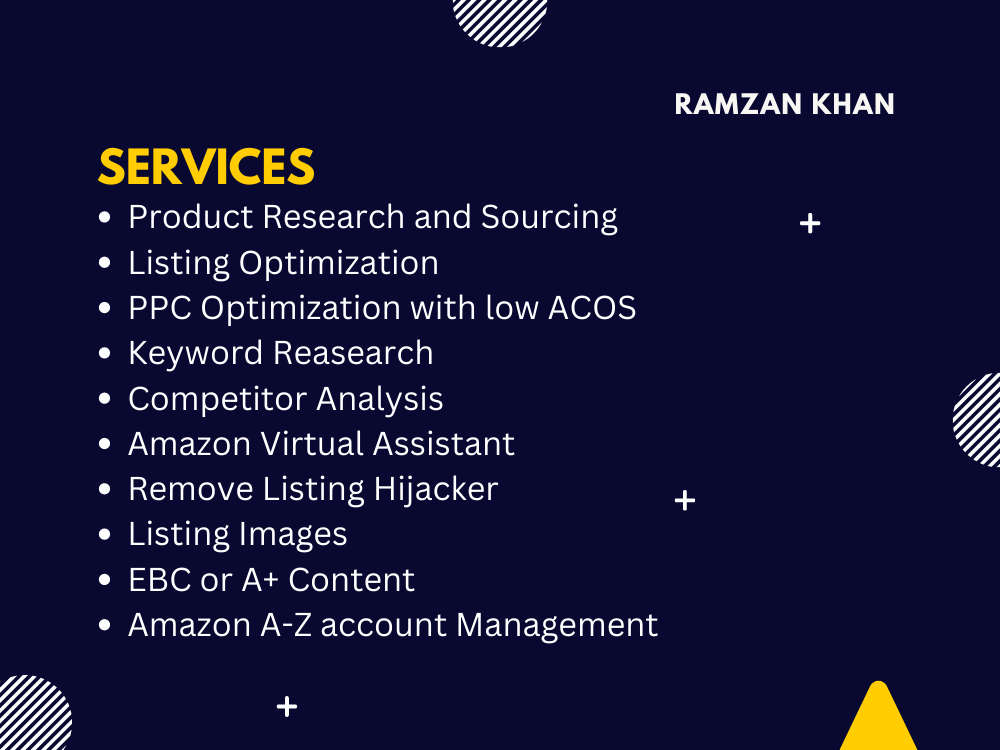 RAMZAN KHAN

SERVICES

• Product Research and Sourcing
• Listing Optimization
• PPC Optimization with low ACOS
• Keyword Reasearch
• Competitor Analysis
• Amazon Virtual Assistant
• Remove Listing Hijacker
• Listing Images
• EBC or A+ Content
• Amazon A-Z account Management